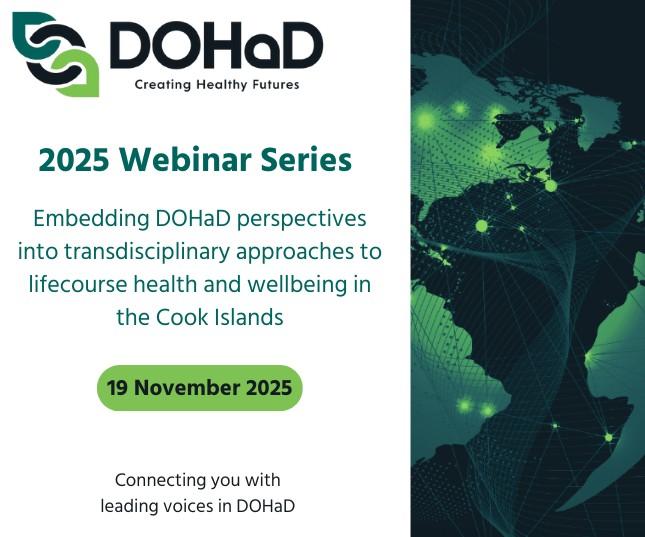 DOHaD
Creating Healthy Futures

2025 Webinar Series

Embedding DOHaD perspectives into transdisciplinary approaches to lifecourse health and wellbeing in the Cook Islands

19 November 2025

Connecting you with leading voices in DOHaD